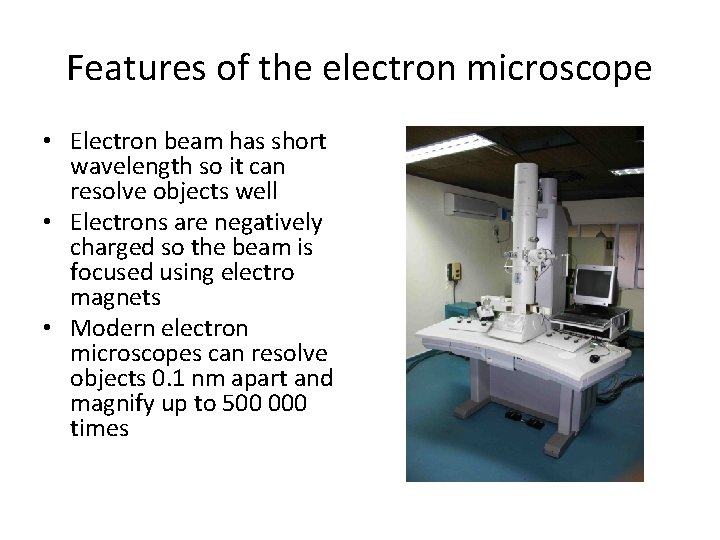 Features of the electron microscope

• Electron beam has short wavelength so it can resolve objects well
• Electrons are negatively charged so the beam is focused using electro magnets
• Modern electron microscopes can resolve objects 0.1 nm apart and magnify up to 500 000 times